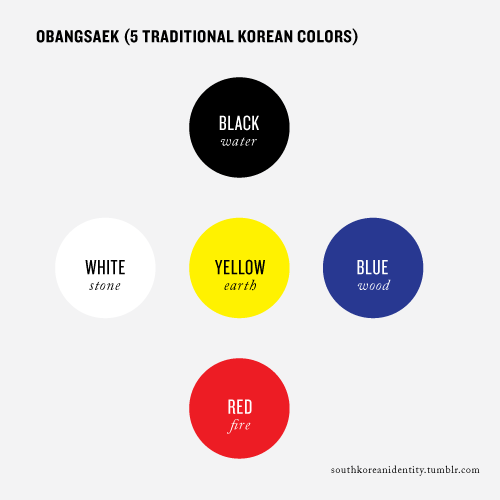 OBANGSAEK (5 TRADITIONAL KOREAN COLORS)

BLACK
water

WHITE
stone

YELLOW
earth

BLUE
wood

RED
fire

southkoreanidentity.tumblr.com